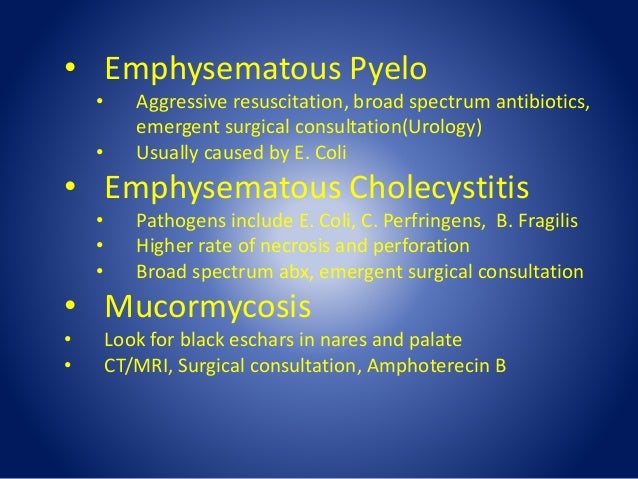 • Emphysematous Pyelo
• Aggressive resuscitation, broad spectrum antibiotics, emergent surgical consultation(Urology)
• Usually caused by E. Coli

• Emphysematous Cholecystitis
• Pathogens include E. Coli, C. Perfringens, B. Fragilis
• Higher rate of necrosis and perforation
• Broad spectrum abx, emergent surgical consultation

• Mucormycosis
• Look for black eschars in nares and palate
• CT/MRI, Surgical consultation, Amphoterecin B